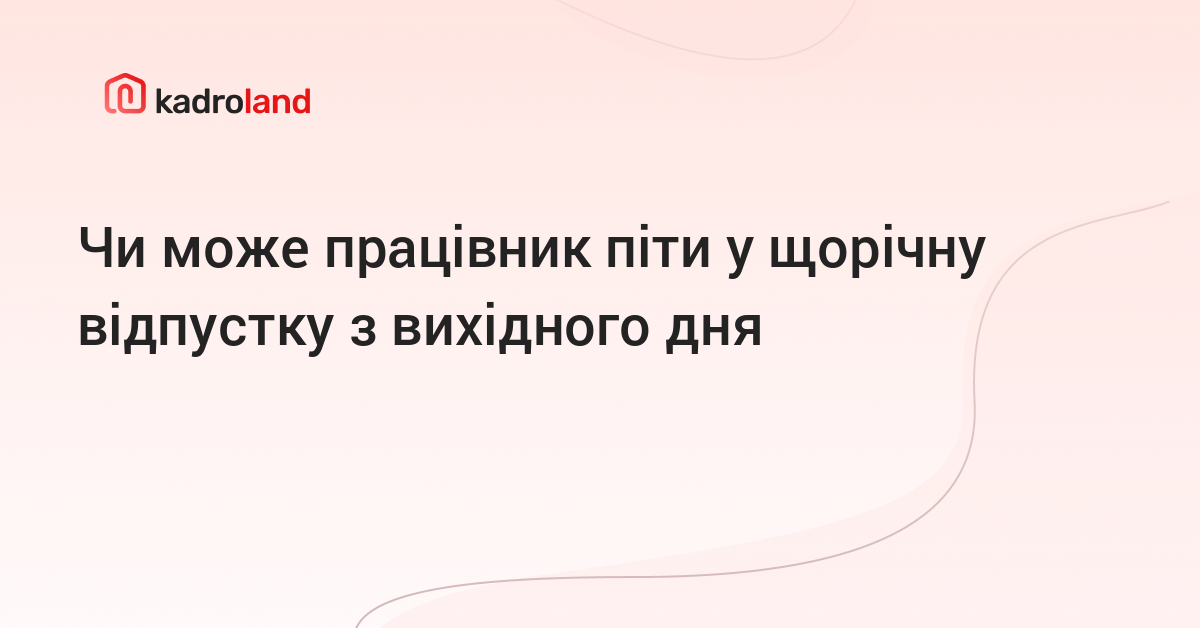 kadroland

Чи може працівник піти у щорічну відпустку з вихідного дня